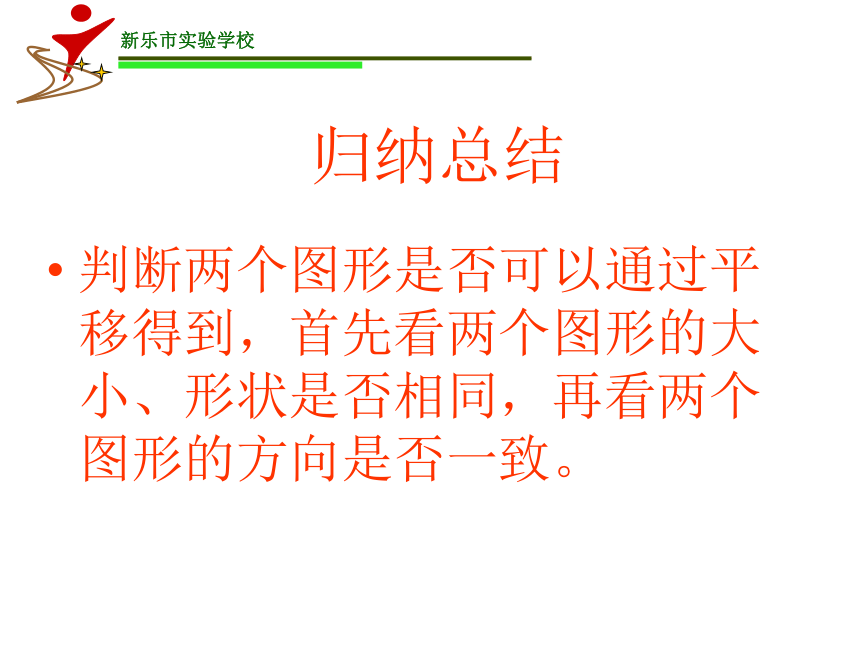 新乐市实验学校

归纳总结

• 判断两个图形是否可以通过平移得到，首先看两个图形的大小、形状是否相同，再看两个图形的方向是否一致。